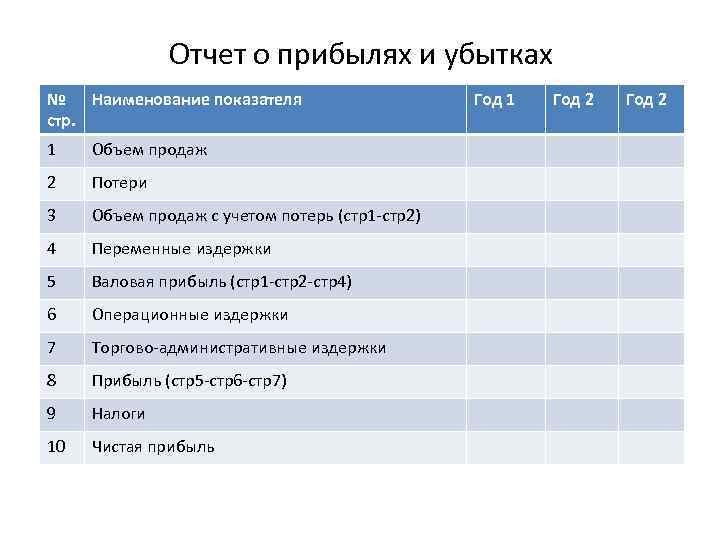 Отчет о прибылях и убытках

| № стр. | Наименование показателя | Год 1 | Год 2 | Год 2 |
|---|---|---|---|---|
| 1 | Объем продаж | | | |
| 2 | Потери | | | |
| 3 | Объем продаж с учетом потерь (стр1-стр2) | | | |
| 4 | Переменные издержки | | | |
| 5 | Валовая прибыль (стр1-стр2-стр4) | | | |
| 6 | Операционные издержки | | | |
| 7 | Торгово-административные издержки | | | |
| 8 | Прибыль (стр5-стр6-стр7) | | | |
| 9 | Налоги | | | |
| 10 | Чистая прибыль | | | |